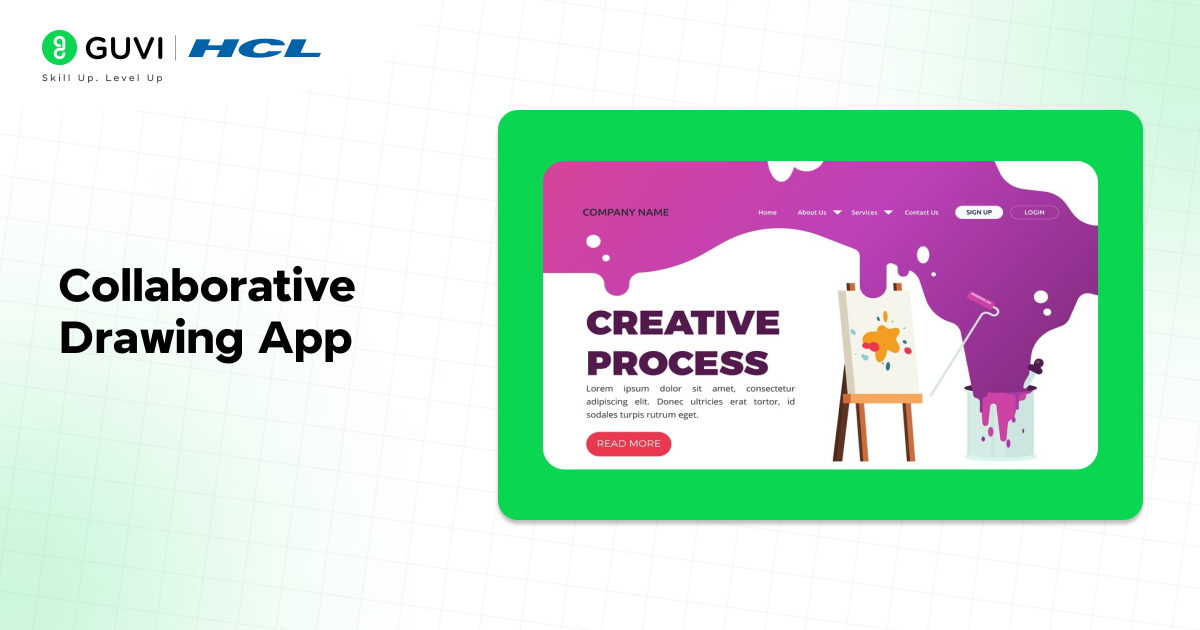 GUVI | HCL
Skill Up. Level Up

Collaborative Drawing App

COMPANY NAME
Home About Us Services Contact Us SIGN UP LOGIN

CREATIVE PROCESS
Lorem ipsum dolor sit amet, consectetur adipiscing elit. Donec ultricies erat tortor, id sodales turpis rutrum eget.

READ MORE